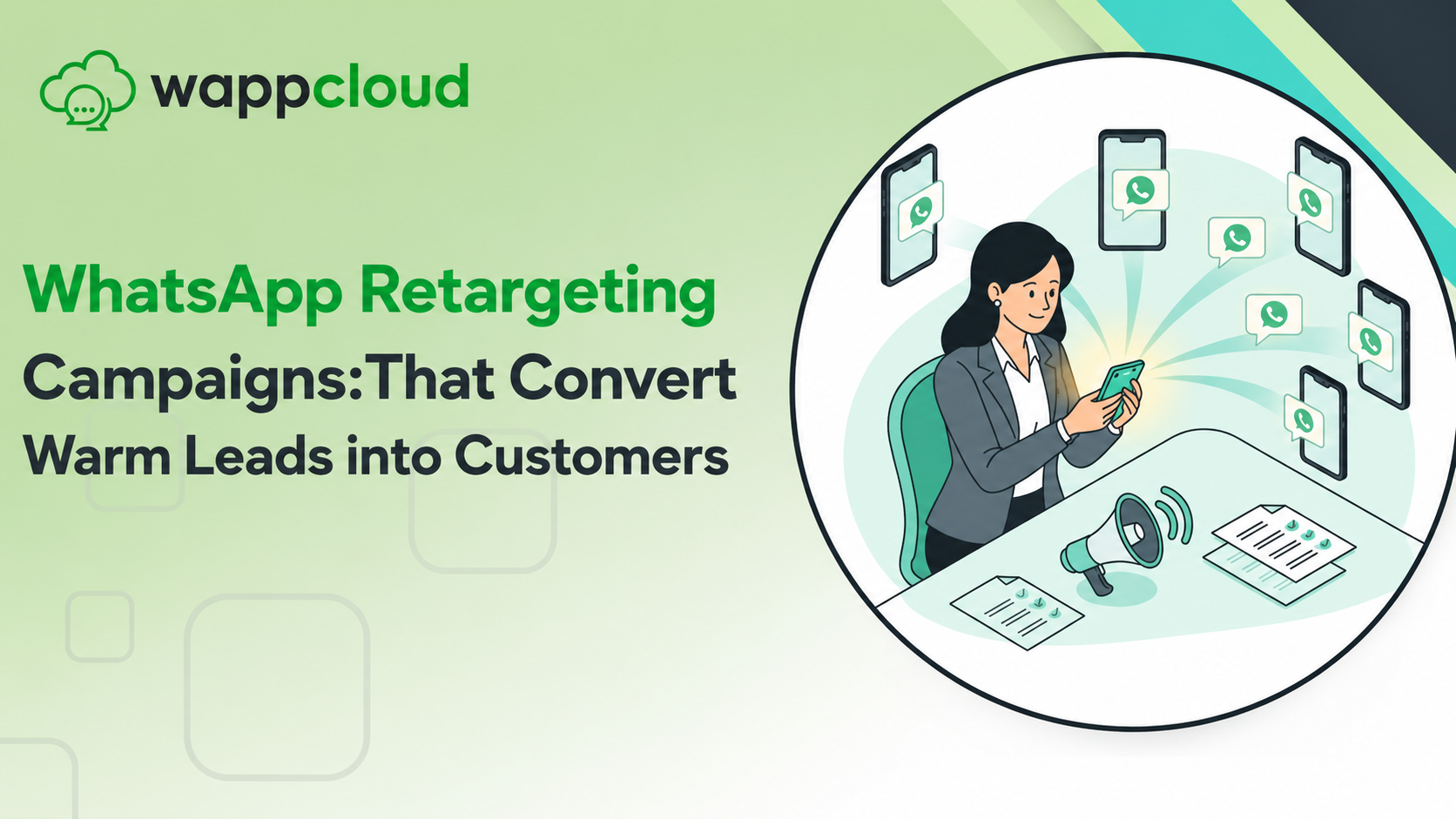 wappcloud

WhatsApp Retargeting
Campaigns:That Convert
Warm Leads into Customers